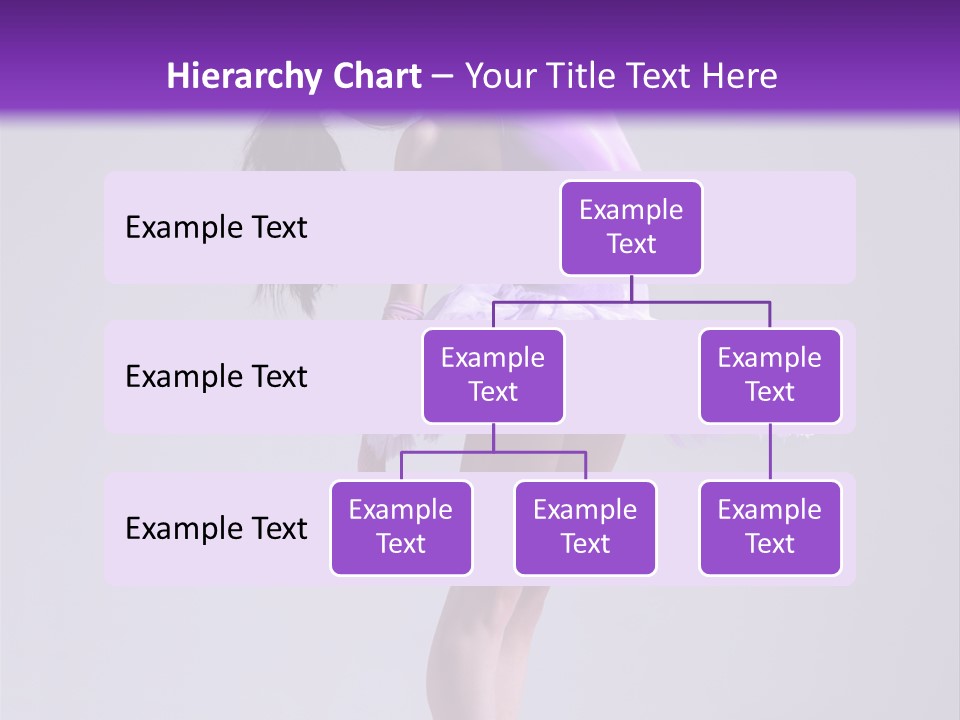 Hierarchy Chart – Your Title Text Here

Example Text

Example Text

Example Text

Example Text

Example Text

Example Text

Example Text

Example Text

Example Text